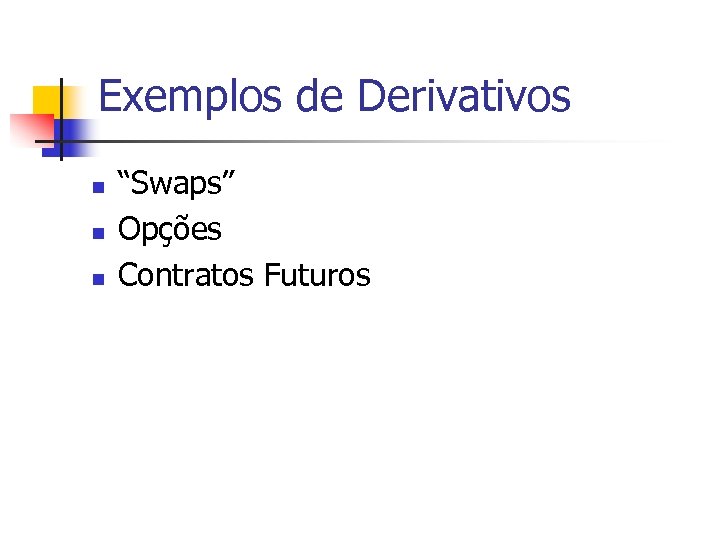 Exemplos de Derivativos

- “Swaps”
- Opções
- Contratos Futuros